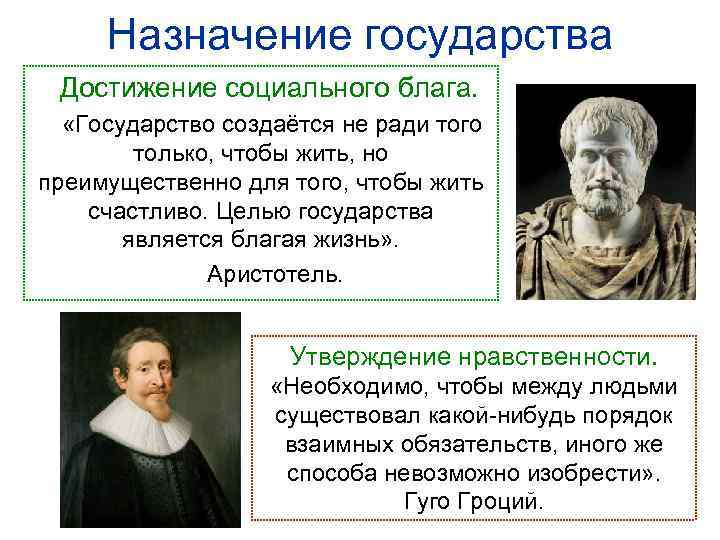 Назначение государства

Достижение социального блага.

«Государство создаётся не ради того только, чтобы жить, но преимущественно для того, чтобы жить счастливо. Целью государства является благая жизнь».

Аристотель.

Утверждение нравственности.

«Необходимо, чтобы между людьми существовал какой-нибудь порядок взаимных обязательств, иного же способа невозможно изобрести».

Гуго Гроций.